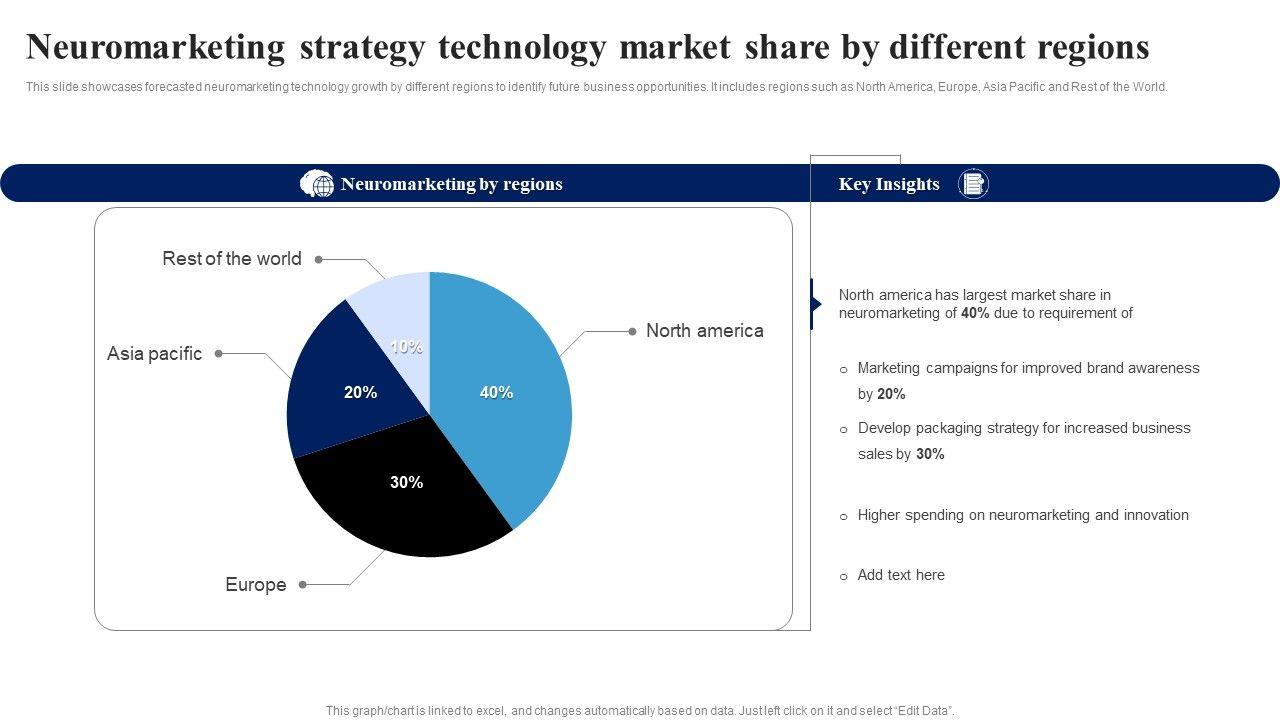 Neuromarketing strategy technology market share by different regions

This slide showcases forecasted neuromarketing technology growth by different regions to identify future business opportunities. It includes regions such as North America, Europe, Asia Pacific and Rest of the World.

Neuromarketing by regions

Rest of the world
Asia pacific
North america
Europe
10%
20%
40%
30%

Key Insights

North america has largest market share in neuromarketing of 40% due to requirement of

o Marketing campaigns for improved brand awareness by 20%

o Develop packaging strategy for increased business sales by 30%

o Higher spending on neuromarketing and innovation

o Add text here

This graph/chart is linked to excel, and changes automatically based on data. Just left click on it and select "Edit Data".